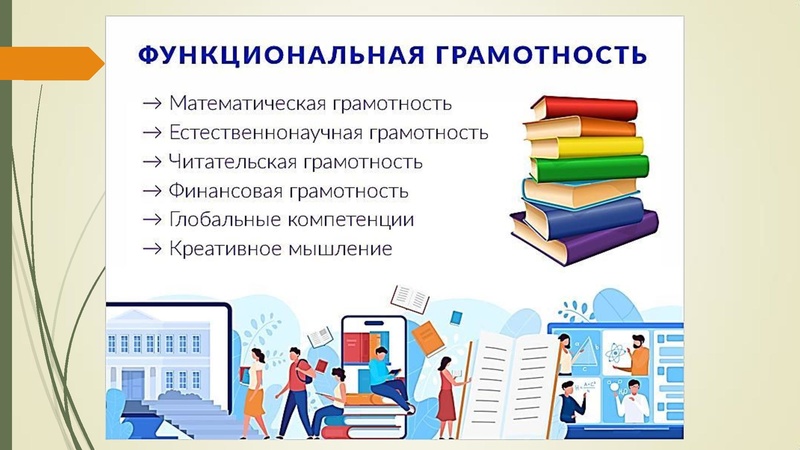 ФУНКЦИОНАЛЬНАЯ ГРАМОТНОСТЬ

→ Математическая грамотность
→ Естественнонаучная грамотность
→ Читательская грамотность
→ Финансовая грамотность
→ Глобальные компетенции
→ Креативное мышление